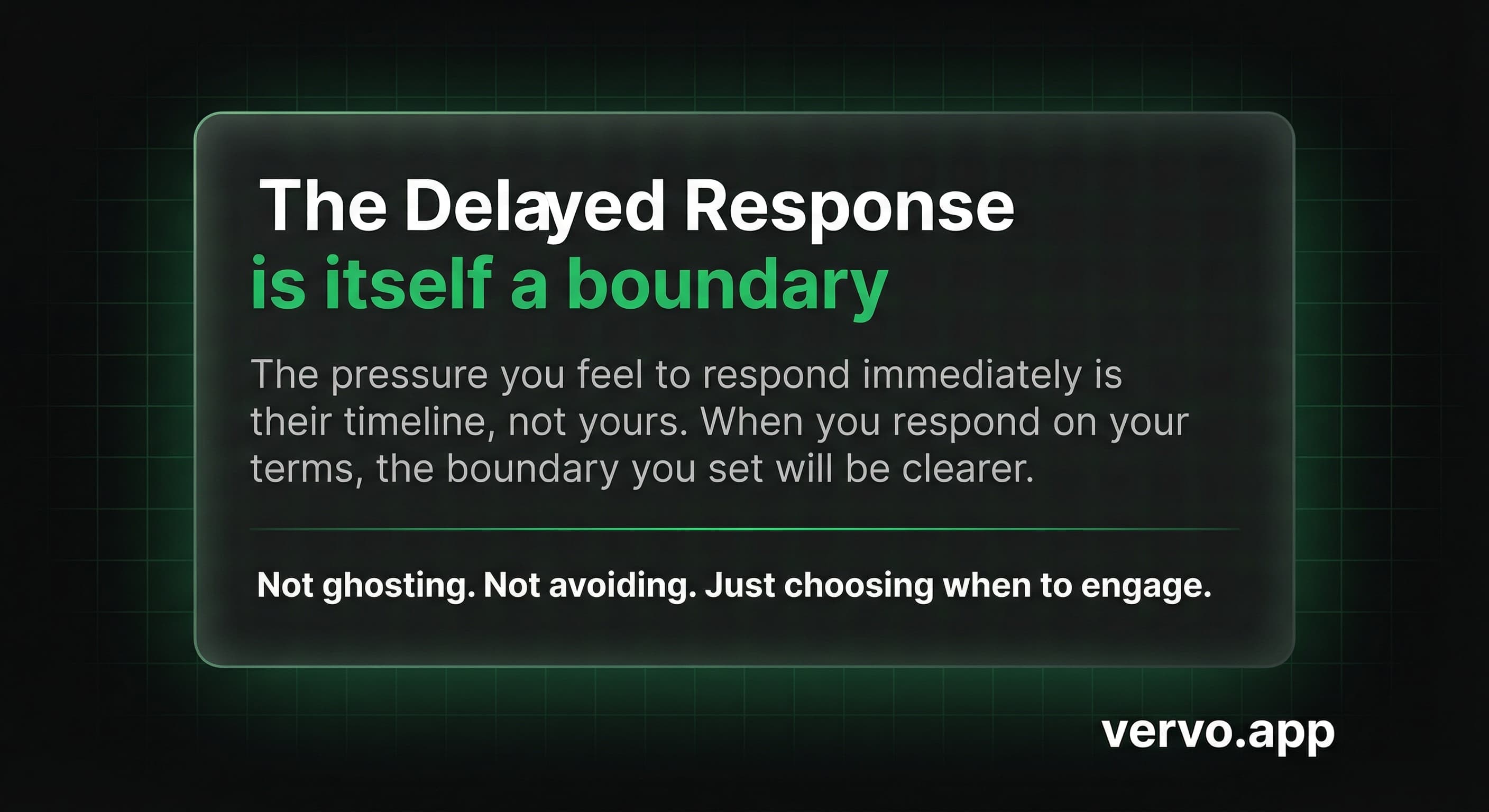 The Delayed Response
is itself a boundary

The pressure you feel to respond immediately is their timeline, not yours. When you respond on your terms, the boundary you set will be clearer.

Not ghosting. Not avoiding. Just choosing when to engage.

vervo.app